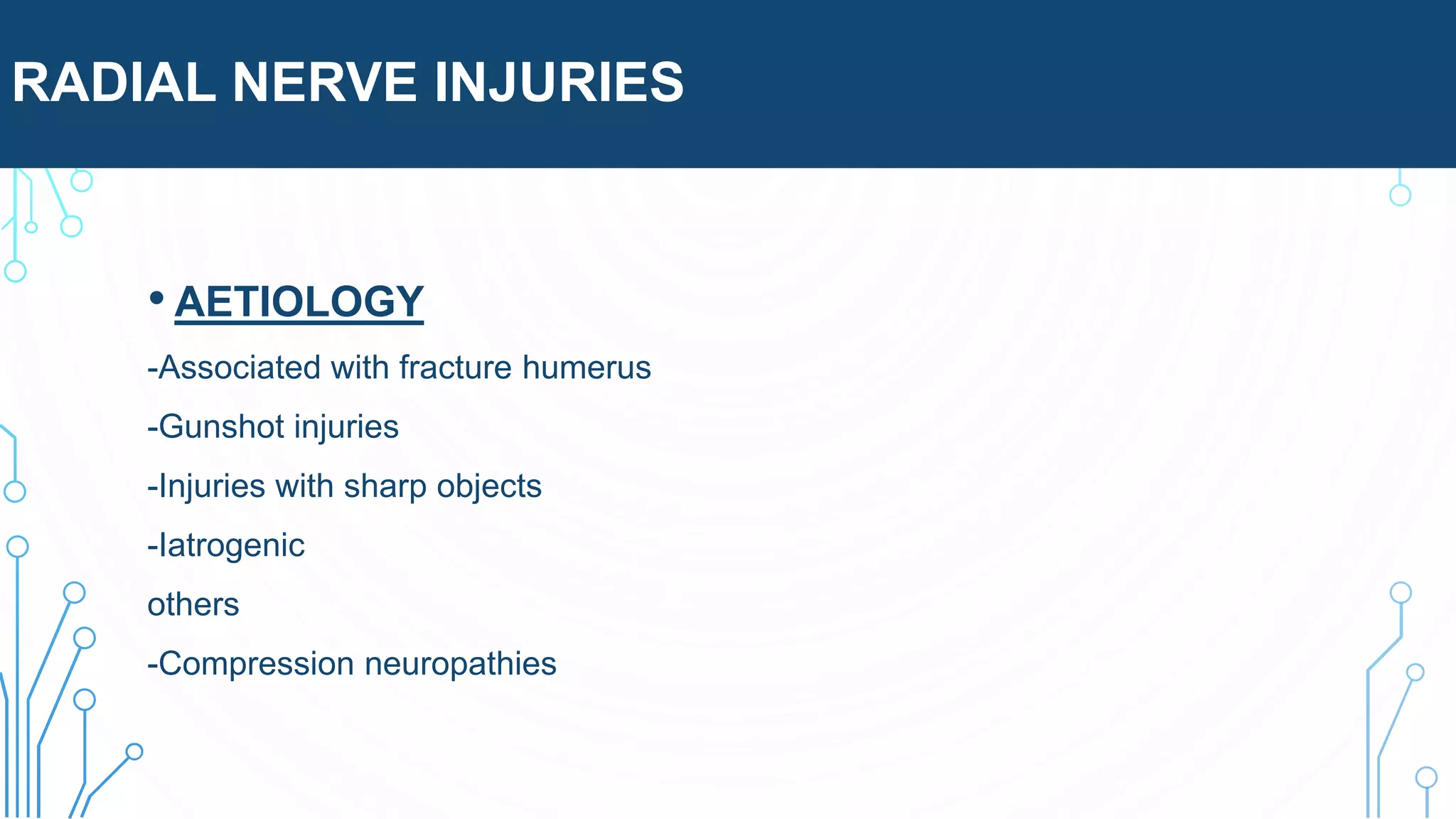 RADIAL NERVE INJURIES

• AETIOLOGY

-Associated with fracture humerus

-Gunshot injuries

-Injuries with sharp objects

-Iatrogenic

others

-Compression neuropathies